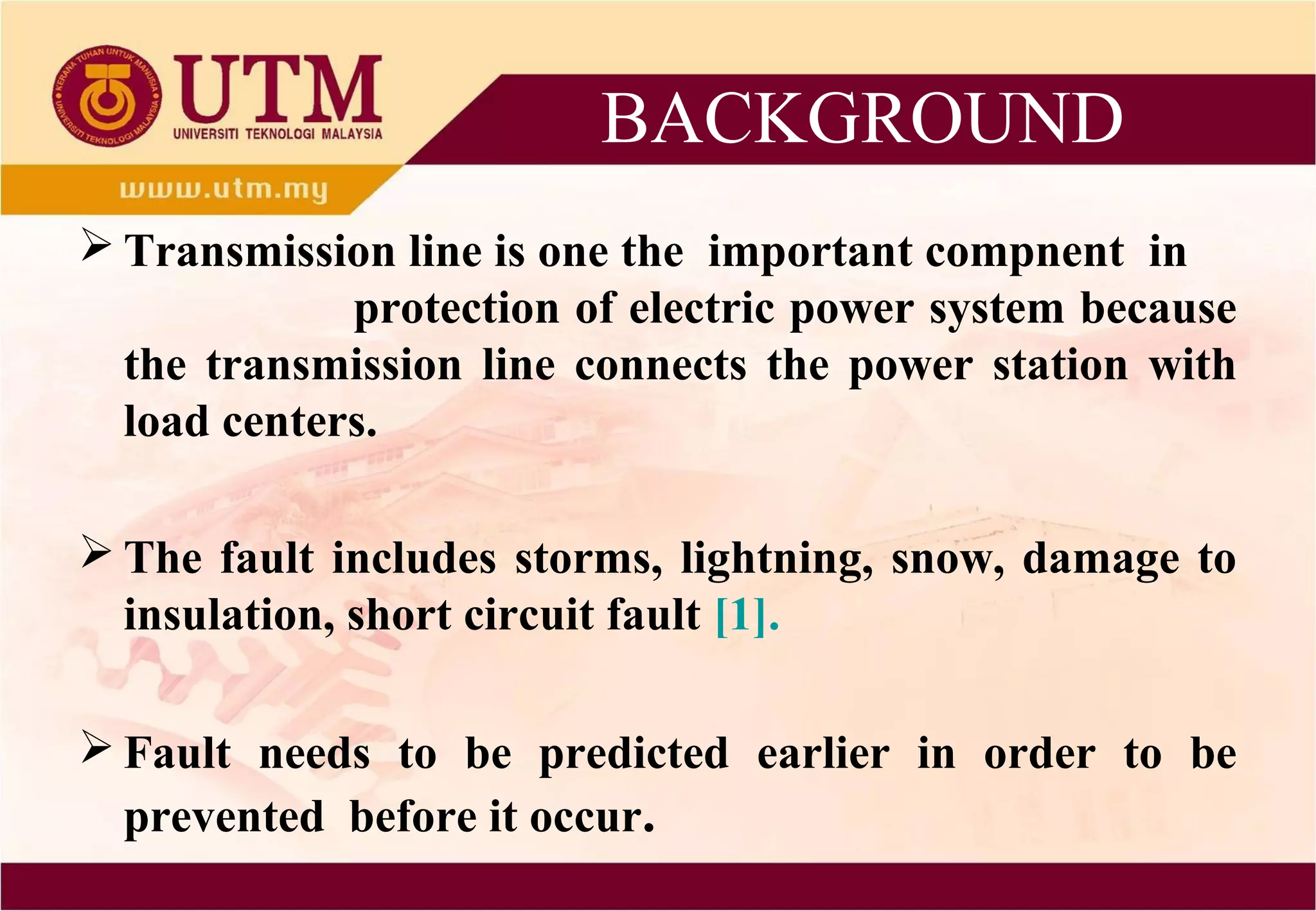 KERANA TUHAN UNTUK MANUSIA
UNIVERSITI TEKNOLOGI MALAYSIA
UTM
UNIVERSITI TEKNOLOGI MALAYSIA
www.utm.my

BACKGROUND

➢ Transmission line is one the important compnent in protection of electric power system because the transmission line connects the power station with load centers.

➢ The fault includes storms, lightning, snow, damage to insulation, short circuit fault [1].

➢ Fault needs to be predicted earlier in order to be prevented before it occur.